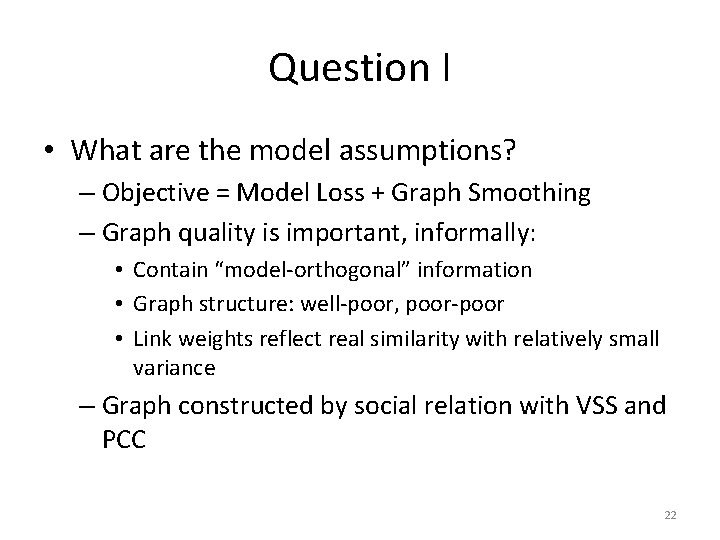 Question I

• What are the model assumptions?
– Objective = Model Loss + Graph Smoothing
– Graph quality is important, informally:
• Contain “model-orthogonal” information
• Graph structure: well-poor, poor-poor
• Link weights reflect real similarity with relatively small variance
– Graph constructed by social relation with VSS and PCC

22